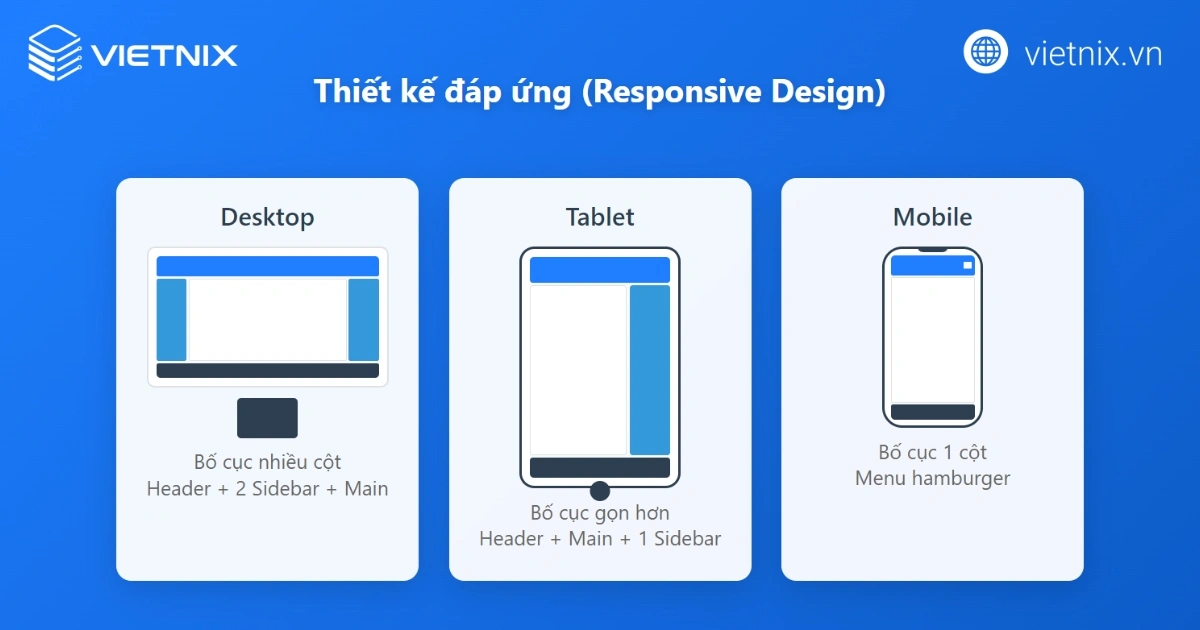 VIETNIX

vietnix.vn

Thiết kế đáp ứng (Responsive Design)

Desktop

Bố cục nhiều cột
Header + 2 Sidebar + Main

Tablet

Bố cục gọn hơn
Header + Main + 1 Sidebar

Mobile

Bố cục 1 cột
Menu hamburger